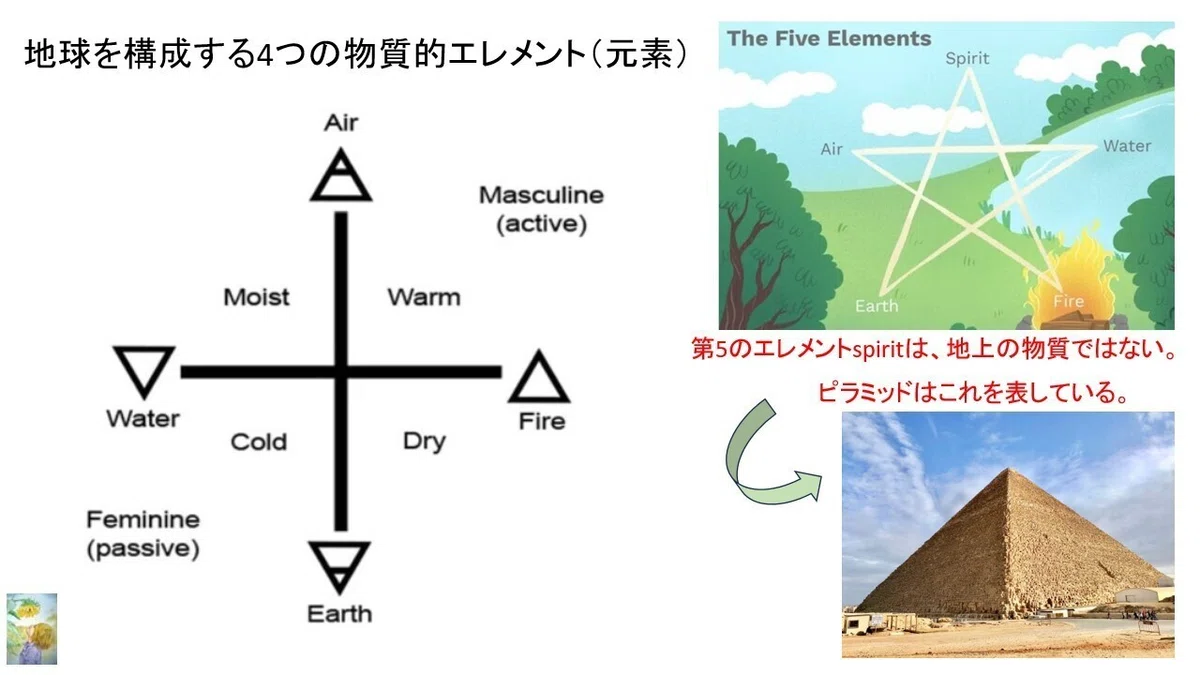 地球を構成する4つの物質的エレメント(元素)

Air

Masculine (active)

Moist

Warm

Water

Fire

Cold

Dry

Feminine (passive)

Earth

The Five Elements

Spirit

Air

Water

Earth

Fire

第5のエレメントspiritは、地上の物質ではない。

ピラミッドはこれを表している。